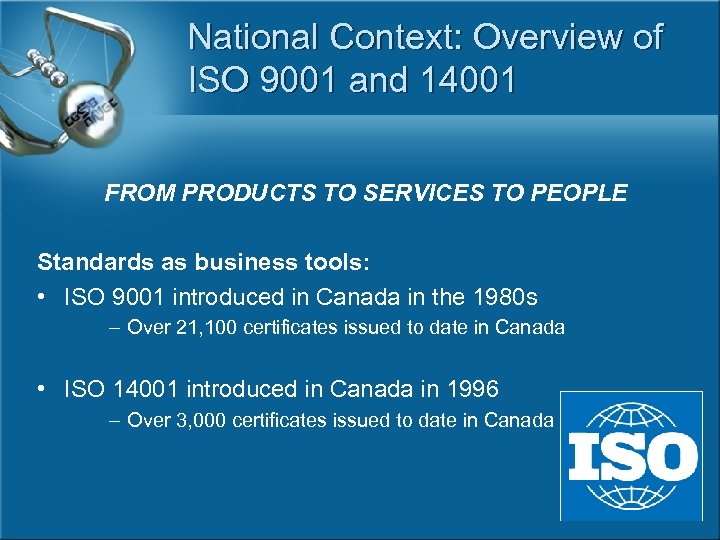 CGSB ONGC

National Context: Overview of ISO 9001 and 14001

FROM PRODUCTS TO SERVICES TO PEOPLE

Standards as business tools:

• ISO 9001 introduced in Canada in the 1980s
– Over 21,100 certificates issued to date in Canada

• ISO 14001 introduced in Canada in 1996
– Over 3,000 certificates issued to date in Canada

ISO